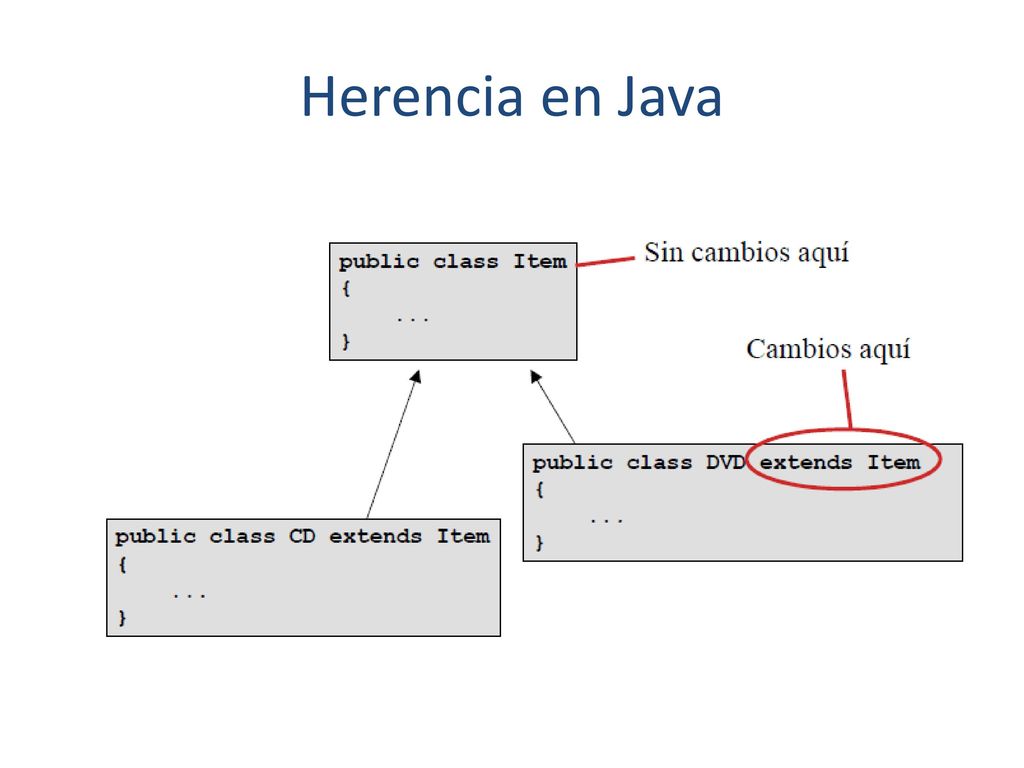 Herencia en Java

public class Item
{
    ...
}

Sin cambios aquí

Cambios aquí

public class DVD extends Item
{
    ...
}

public class CD extends Item
{
    ...
}